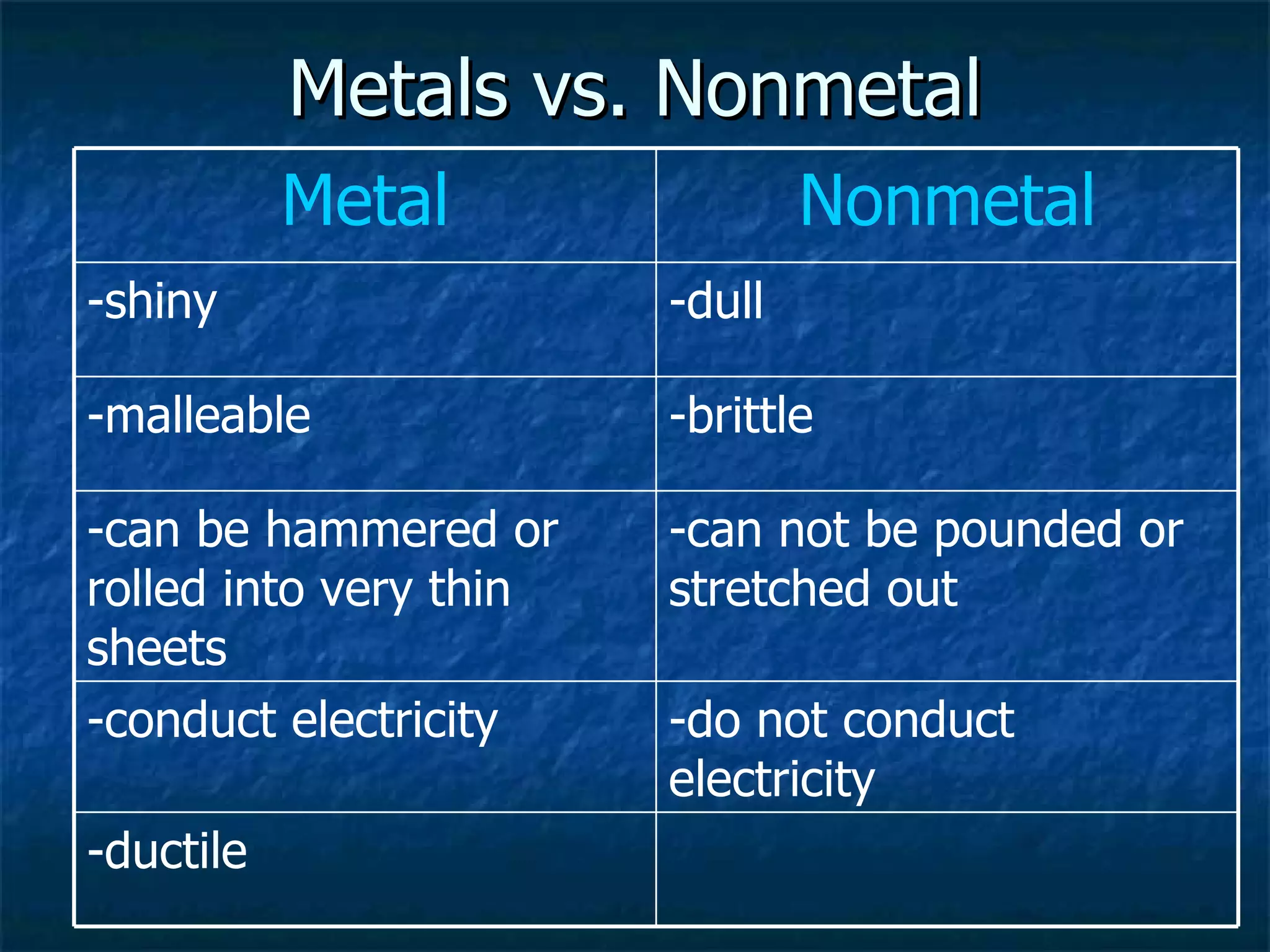 Metals vs. Nonmetal

| Metal | Nonmetal |
|---|---|
| -shiny | -dull |
| -malleable | -brittle |
| -can be hammered or rolled into very thin sheets | -can not be pounded or stretched out |
| -conduct electricity | -do not conduct electricity |
| -ductile | |